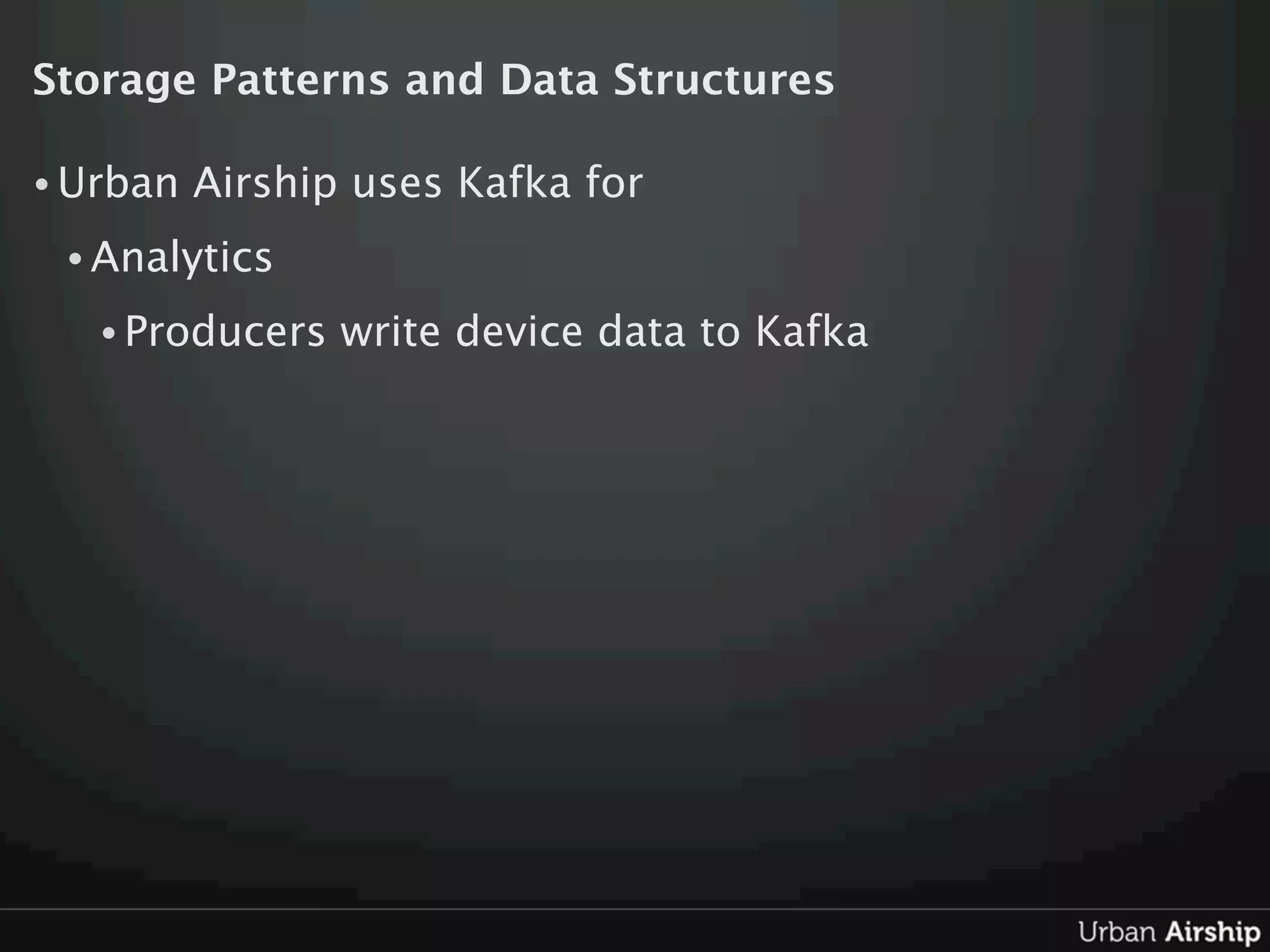 Storage Patterns and Data Structures

• Urban Airship uses Kafka for

• Analytics

• Producers write device data to Kafka

Urban Airship